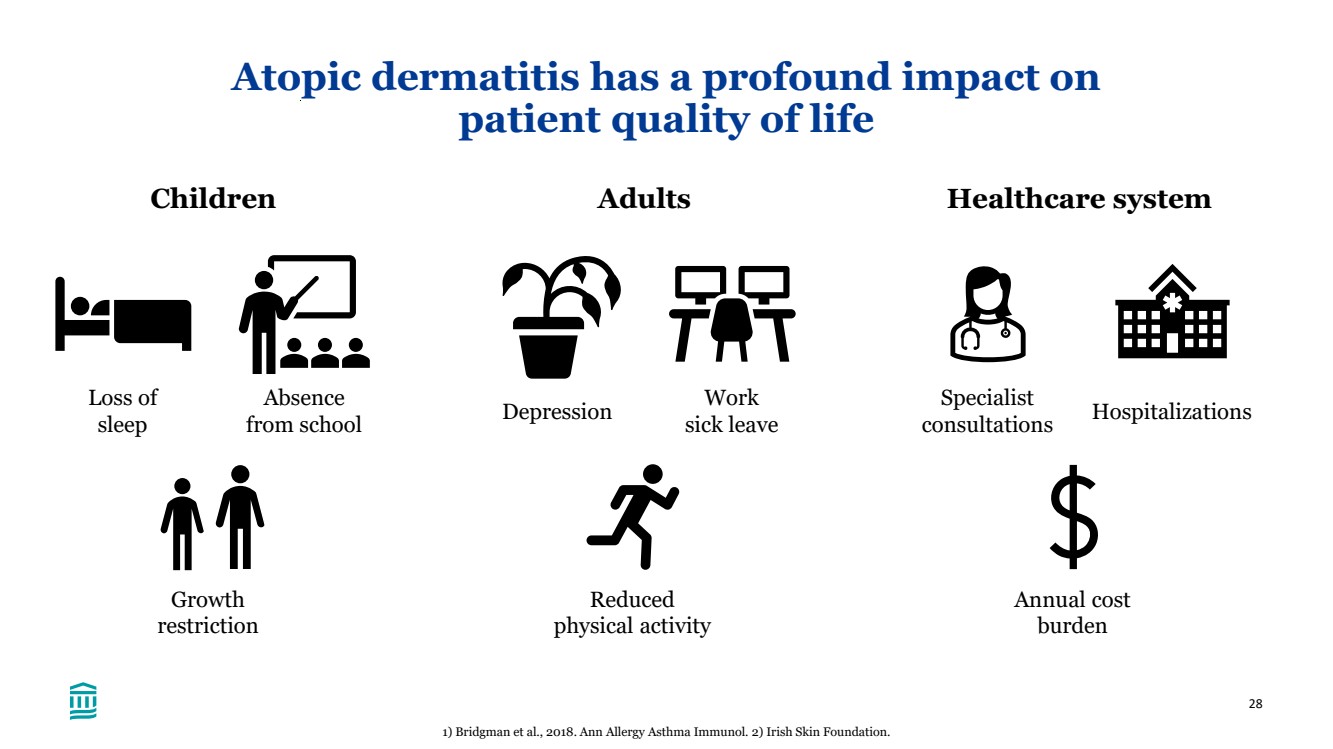 Atopic dermatitis has a profound impact on patient quality of life

Children

Loss of sleep

Absence from school

Growth restriction

Adults

Depression

Work sick leave

Reduced physical activity

Healthcare system

Specialist consultations

Hospitalizations

$

Annual cost burden

28

1) Bridgman et al., 2018. Ann Allergy Asthma Immunol. 2) Irish Skin Foundation.